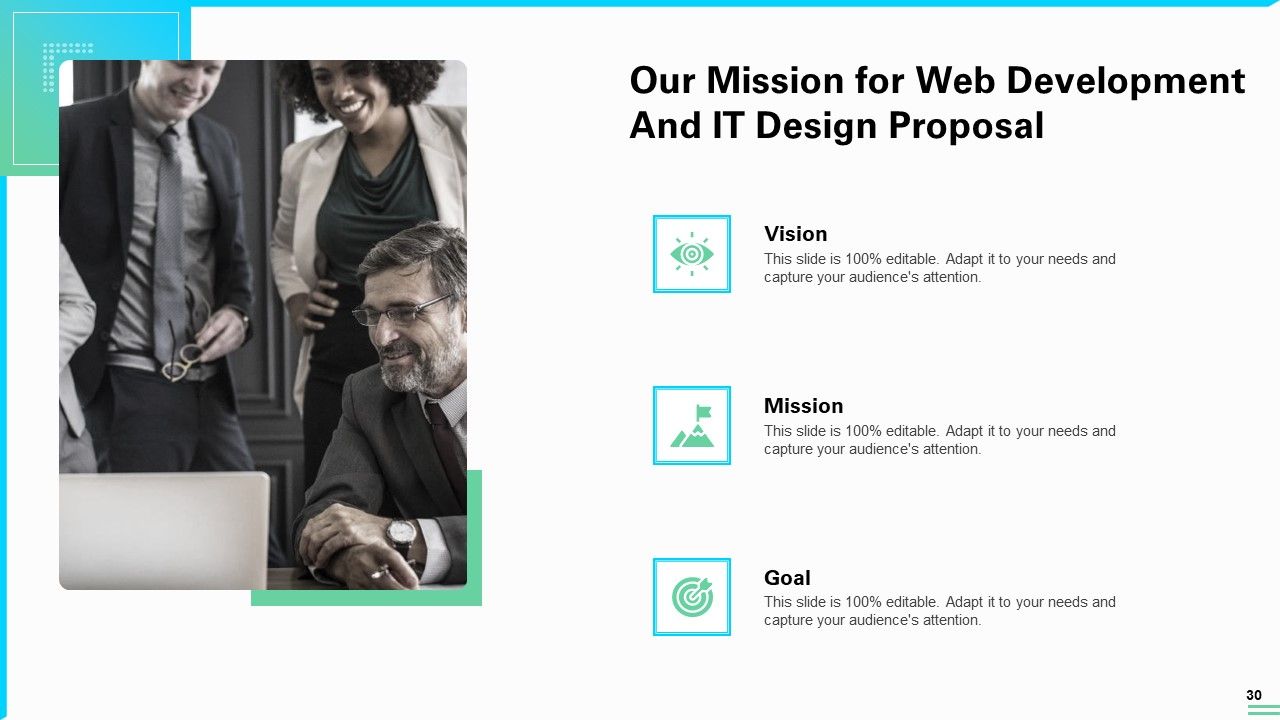 Our Mission for Web Development And IT Design Proposal

Vision
This slide is 100% editable. Adapt it to your needs and capture your audience's attention.

Mission
This slide is 100% editable. Adapt it to your needs and capture your audience's attention.

Goal
This slide is 100% editable. Adapt it to your needs and capture your audience's attention.

30